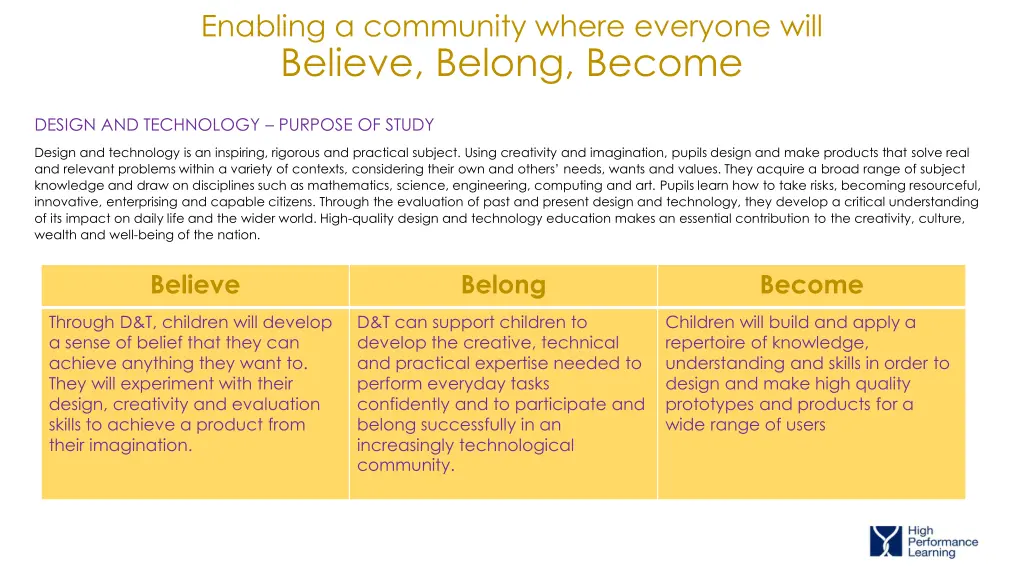 Enabling a community where everyone will
Believe, Belong, Become

DESIGN AND TECHNOLOGY – PURPOSE OF STUDY

Design and technology is an inspiring, rigorous and practical subject. Using creativity and imagination, pupils design and make products that solve real and relevant problems within a variety of contexts, considering their own and others' needs, wants and values. They acquire a broad range of subject knowledge and draw on disciplines such as mathematics, science, engineering, computing and art. Pupils learn how to take risks, becoming resourceful, innovative, enterprising and capable citizens. Through the evaluation of past and present design and technology, they develop a critical understanding of its impact on daily life and the wider world. High-quality design and technology education makes an essential contribution to the creativity, culture, wealth and well-being of the nation.

| Believe | Belong | Become |
|---|---|---|
| Through D&T, children will develop a sense of belief that they can achieve anything they want to. They will experiment with their design, creativity and evaluation skills to achieve a product from their imagination. | D&T can support children to develop the creative, technical and practical expertise needed to perform everyday tasks confidently and to participate and belong successfully in an increasingly technological community. | Children will build and apply a repertoire of knowledge, understanding and skills in order to design and make high quality prototypes and products for a wide range of users |

High Performance Learning